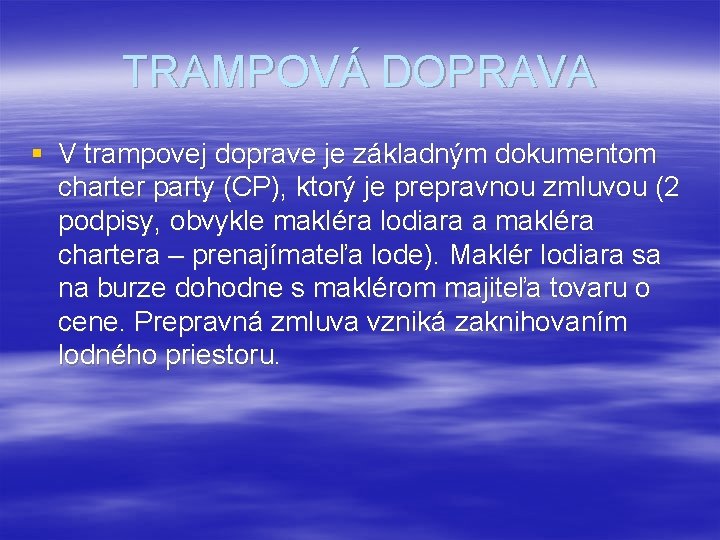 TRAMPOVÁ DOPRAVA

▪ V trampovej doprave je základným dokumentom charter party (CP), ktorý je prepravnou zmluvou (2 podpisy, obvykle makléra lodiara a makléra chartera – prenajímateľa lode). Maklér lodiara sa na burze dohodne s maklérom majiteľa tovaru o cene. Prepravná zmluva vzniká zaknihovaním lodného priestoru.